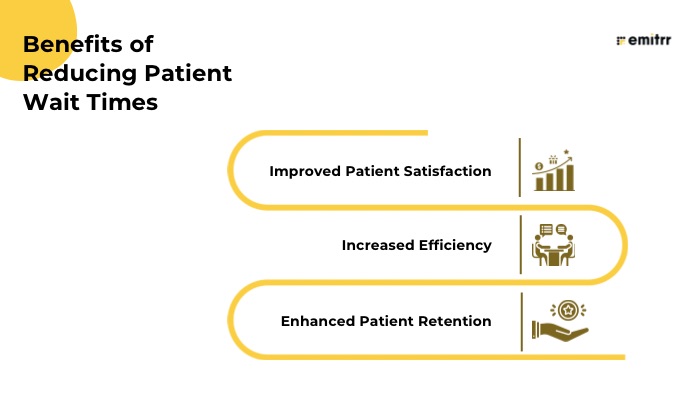 Benefits of Reducing Patient Wait Times

emitrr

Improved Patient Satisfaction

Increased Efficiency

Enhanced Patient Retention